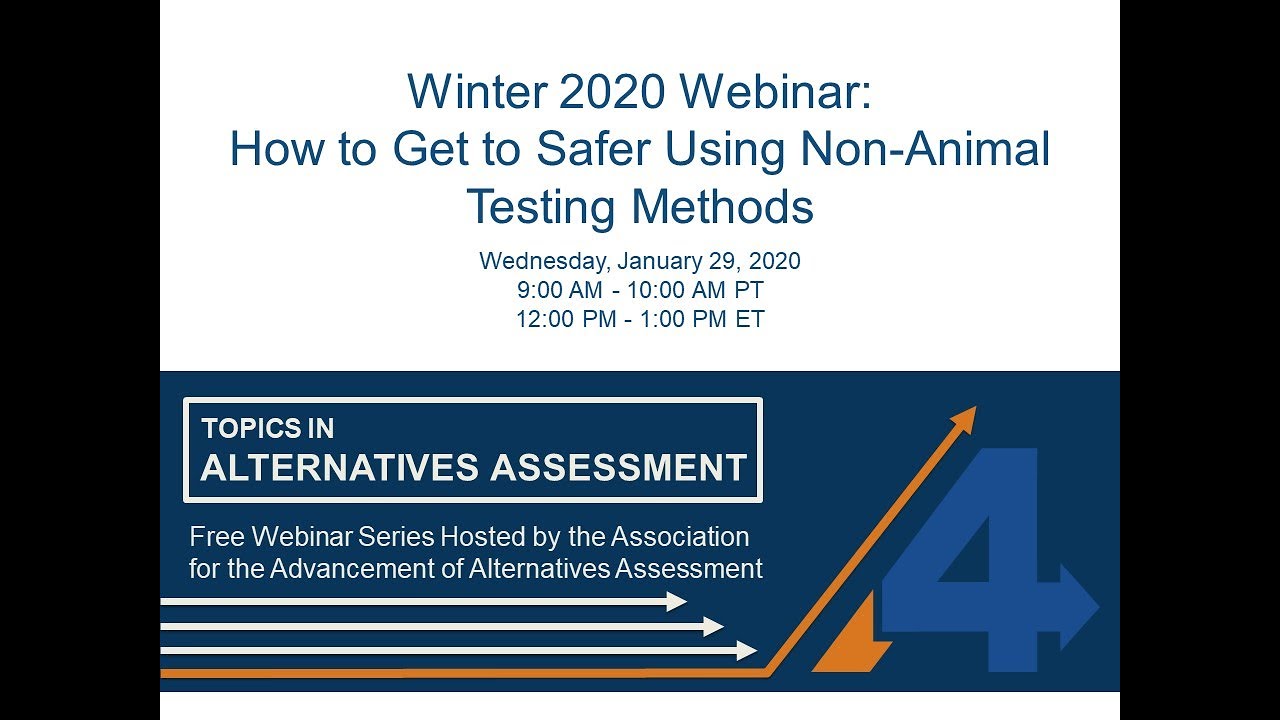 Winter 2020 Webinar:
How to Get to Safer Using Non-Animal Testing Methods

Wednesday, January 29, 2020
9:00 AM - 10:00 AM PT
12:00 PM - 1:00 PM ET

TOPICS IN
ALTERNATIVES ASSESSMENT

Free Webinar Series Hosted by the Association for the Advancement of Alternatives Assessment

4